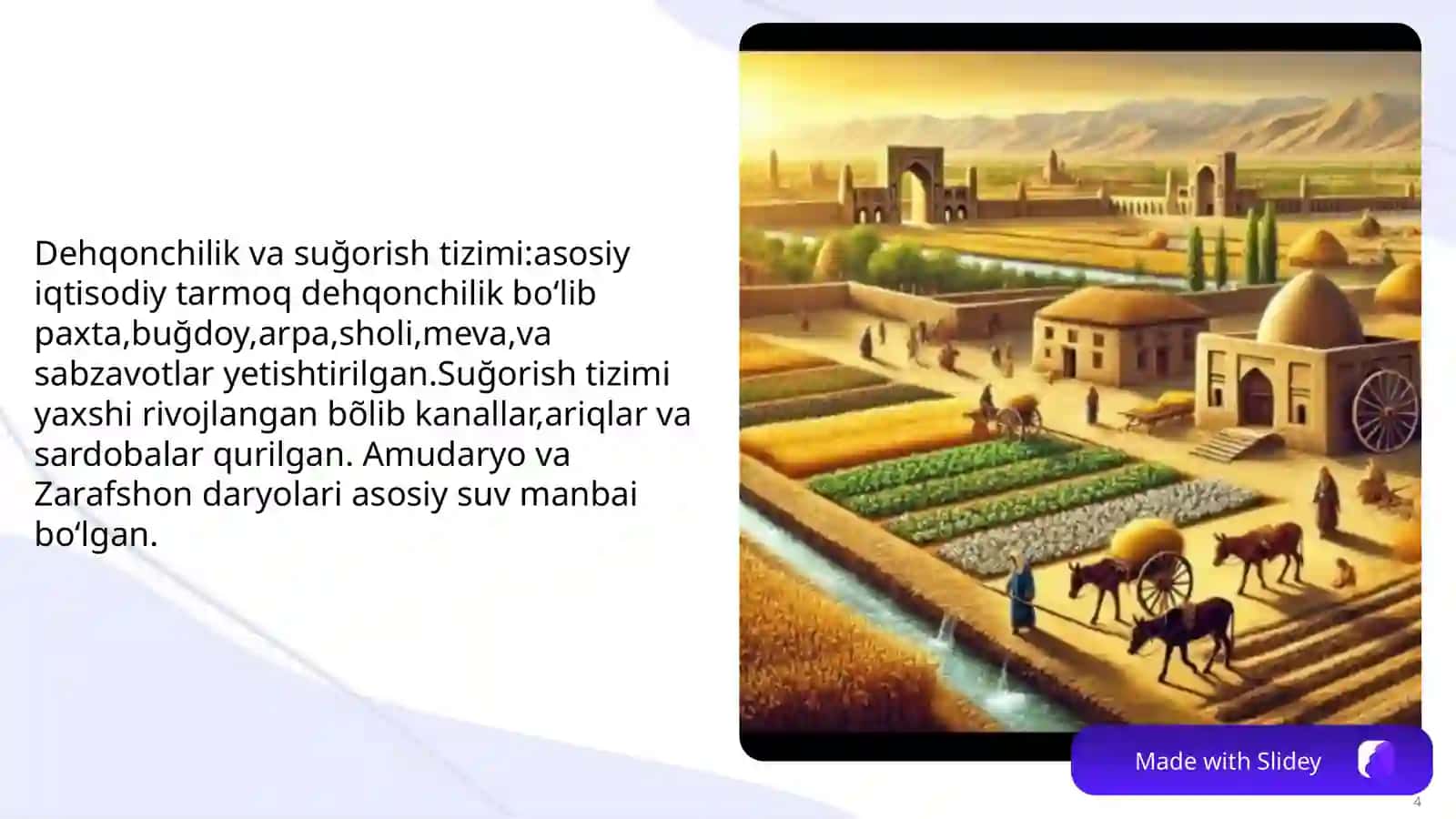 Dehqonchilik va suğorish tizimi:asosiy iqtisodiy tarmoq dehqonchilik bo‘lib paxta,buğdoy,arpa,sholi,meva,va sabzavotlar yetishtirilgan.Suğorish tizimi yaxshi rivojlangan bõlib kanallar,ariqlar va sardobalar qurilgan. Amudaryo va Zarafshon daryolari asosiy suv manbai bo‘lgan.

Made with Slidey

4